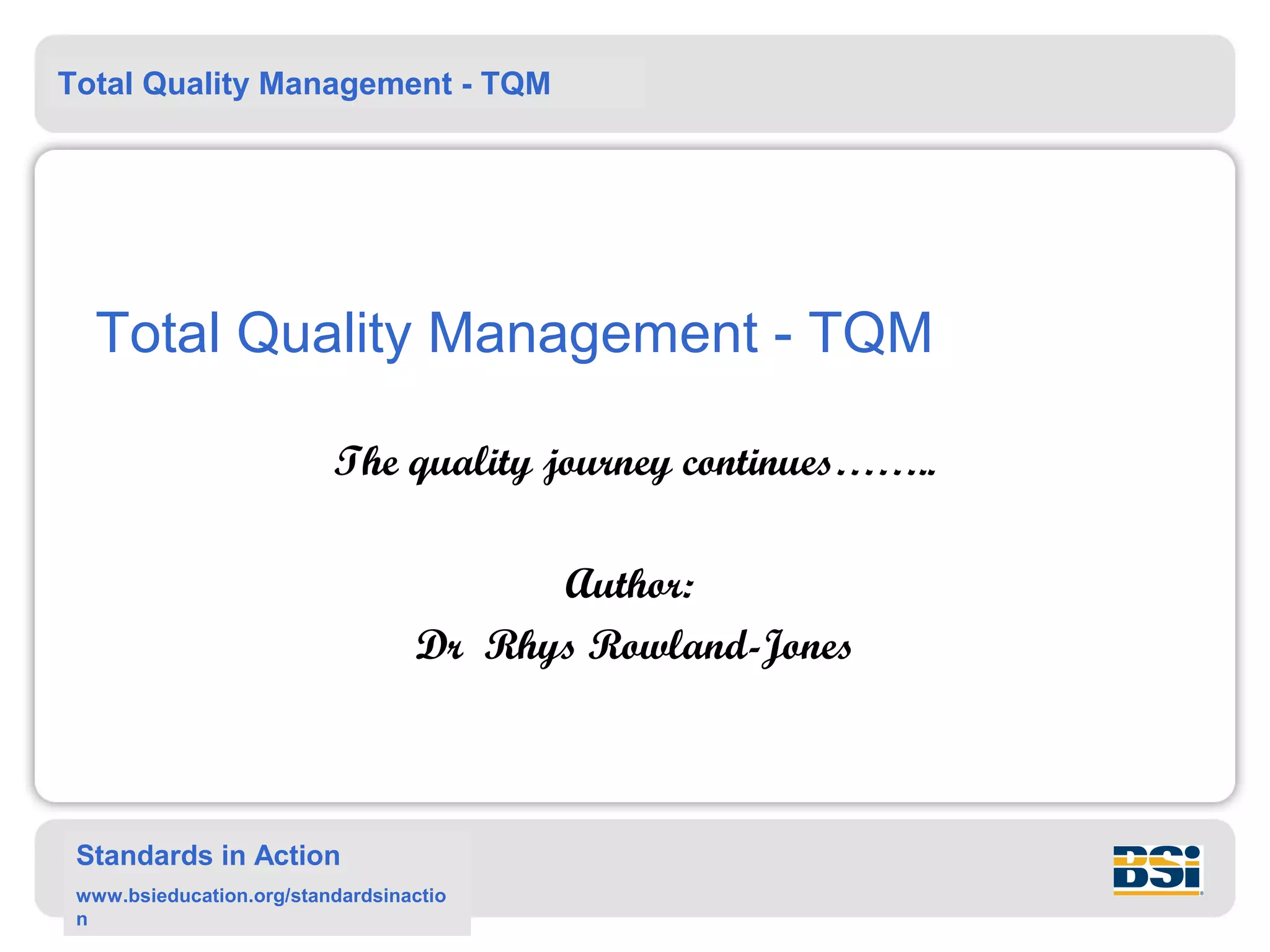 Total Quality Management - TQM

Total Quality Management - TQM

The quality journey continues……..

Author:
Dr Rhys Rowland-Jones

Standards in Action

www.bsieducation.org/standardsinaction

BSi